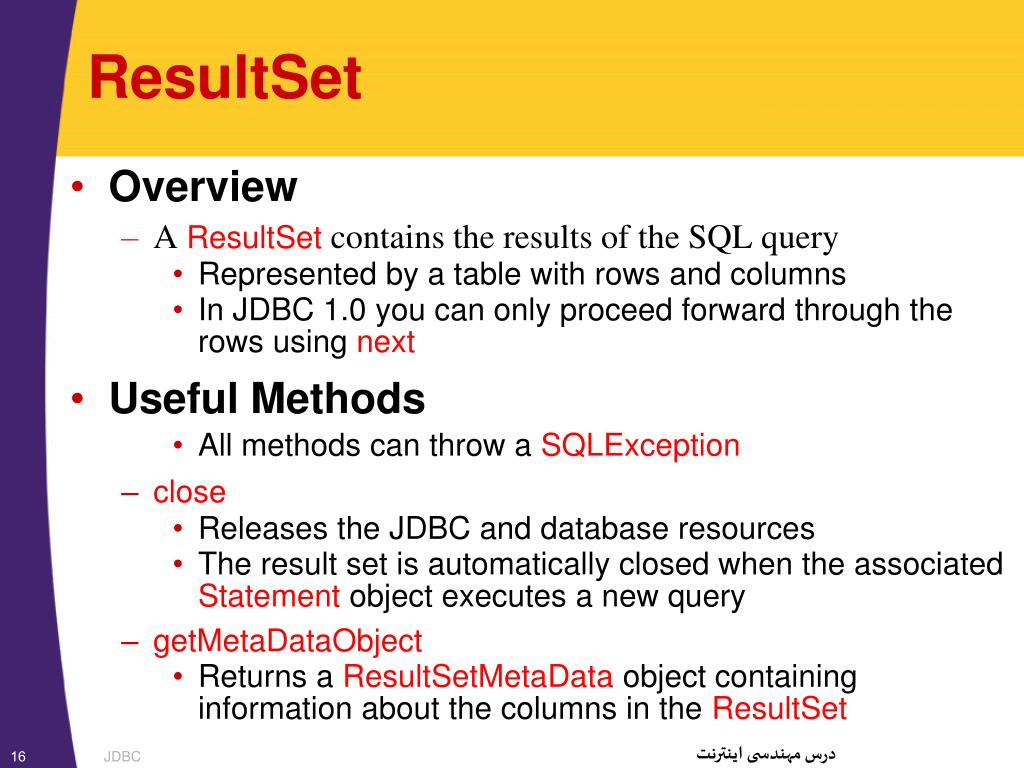 ResultSet

• Overview
– A ResultSet contains the results of the SQL query
• Represented by a table with rows and columns
• In JDBC 1.0 you can only proceed forward through the rows using next

• Useful Methods
• All methods can throw a SQLException
– close
• Releases the JDBC and database resources
• The result set is automatically closed when the associated Statement object executes a new query
– getMetaDataObject
• Returns a ResultSetMetaData object containing information about the columns in the ResultSet

16 JDBC درس مهندسی اینترنت